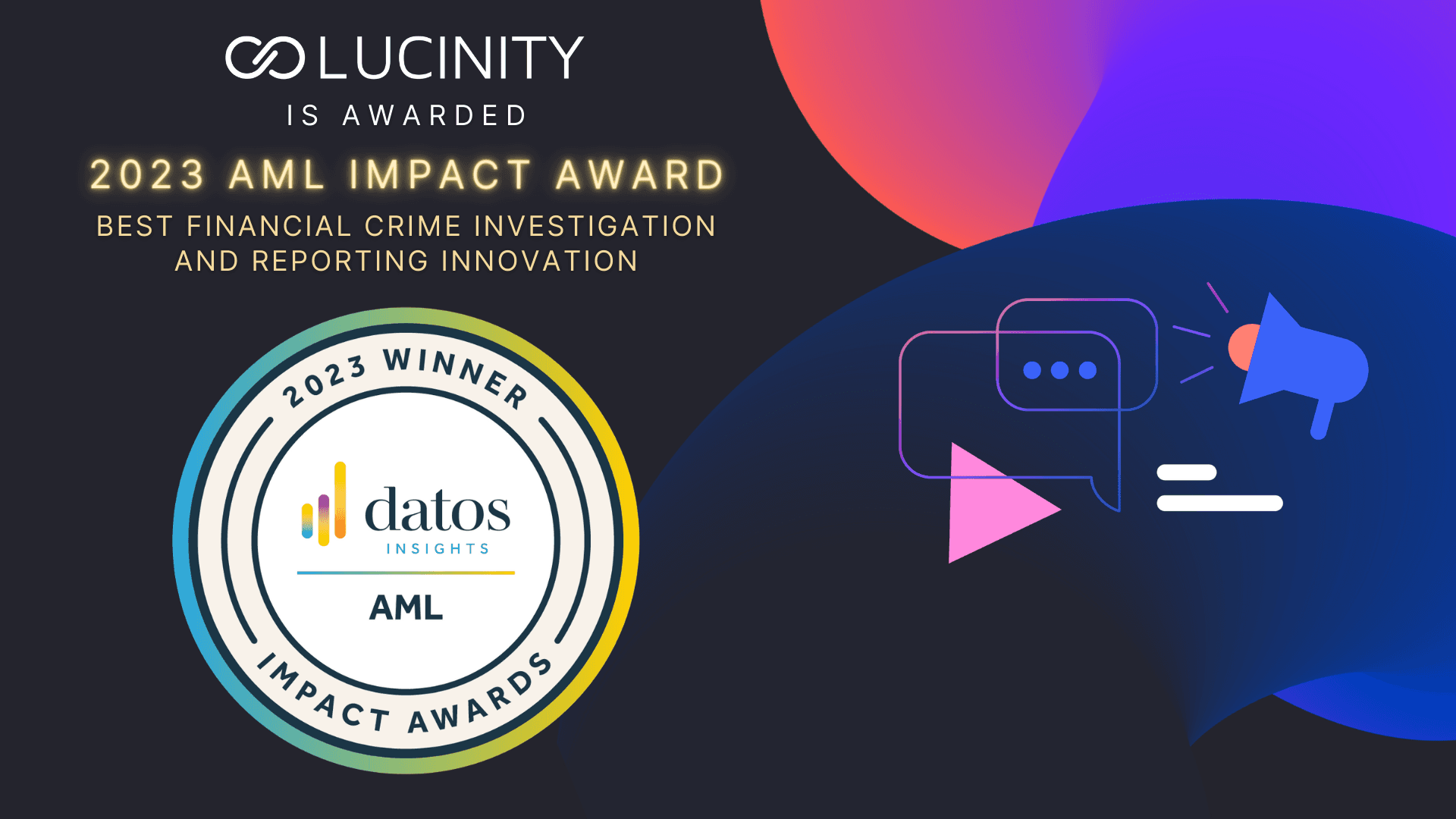 LUCINITY
IS AWARDED
2023 AML IMPACT AWARD
BEST FINANCIAL CRIME INVESTIGATION AND REPORTING INNOVATION

2023 WINNER
datos
INSIGHTS
AML
IMPACT AWARDS